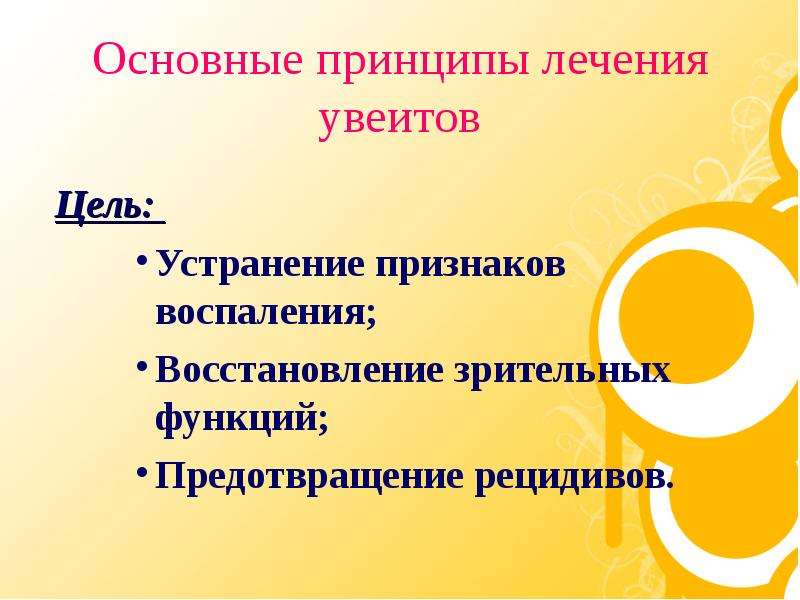 Основные принципы лечения увеитов

Цель:

• Устранение признаков воспаления;
• Восстановление зрительных функций;
• Предотвращение рецидивов.